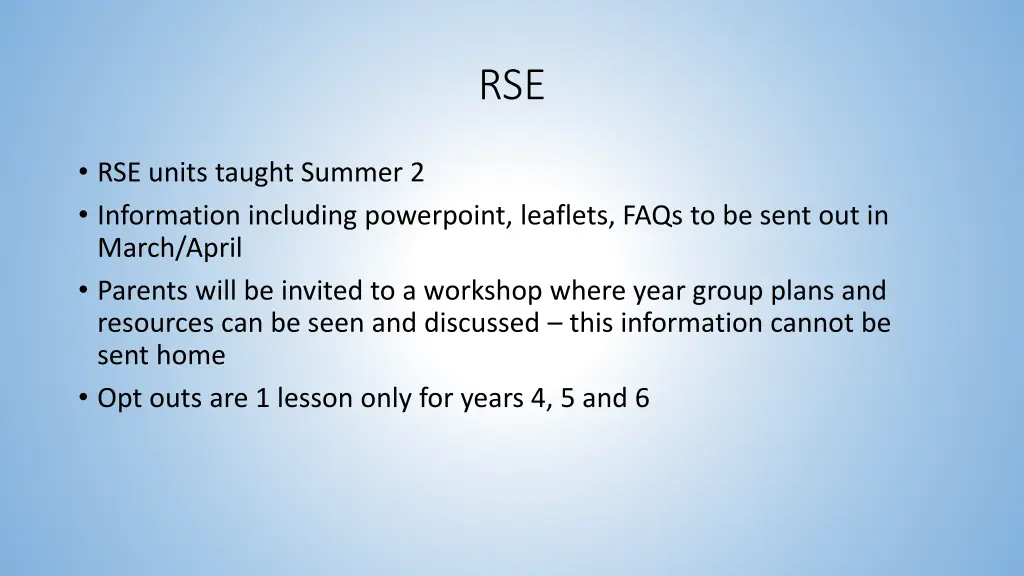 RSE

• RSE units taught Summer 2
• Information including powerpoint, leaflets, FAQs to be sent out in March/April
• Parents will be invited to a workshop where year group plans and resources can be seen and discussed – this information cannot be sent home
• Opt outs are 1 lesson only for years 4, 5 and 6